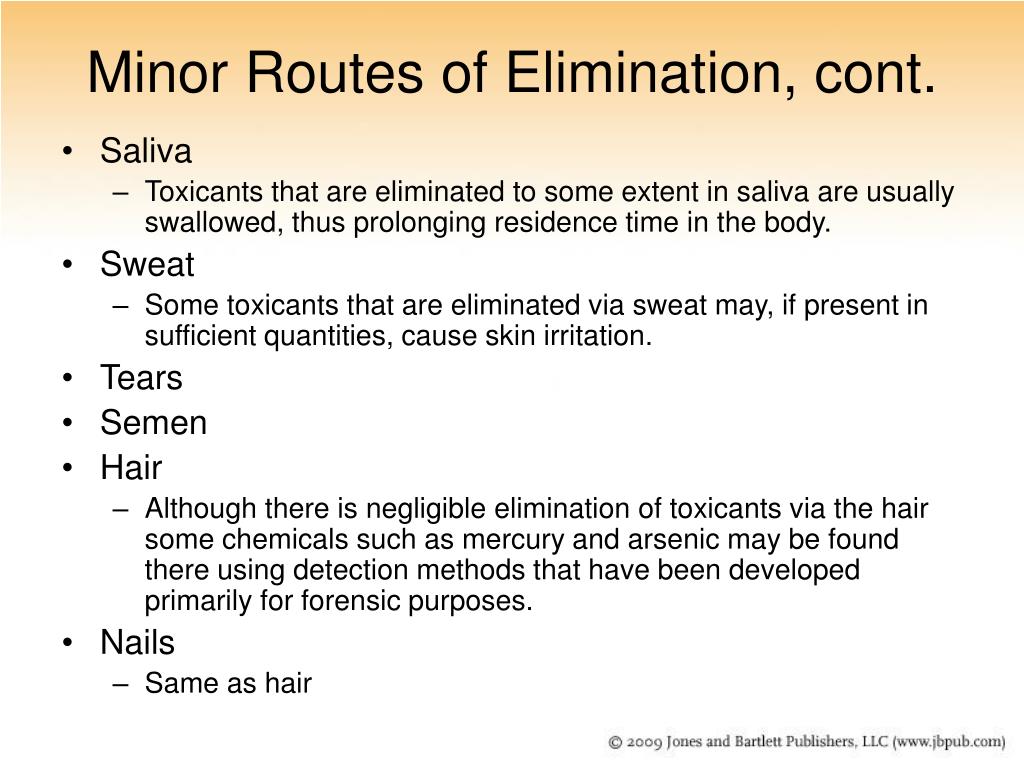 Minor Routes of Elimination, cont.

• Saliva
– Toxicants that are eliminated to some extent in saliva are usually swallowed, thus prolonging residence time in the body.
• Sweat
– Some toxicants that are eliminated via sweat may, if present in sufficient quantities, cause skin irritation.
• Tears
• Semen
• Hair
– Although there is negligible elimination of toxicants via the hair some chemicals such as mercury and arsenic may be found there using detection methods that have been developed primarily for forensic purposes.
• Nails
– Same as hair

© 2009 Jones and Bartlett Publishers, LLC (www.jbpub.com)